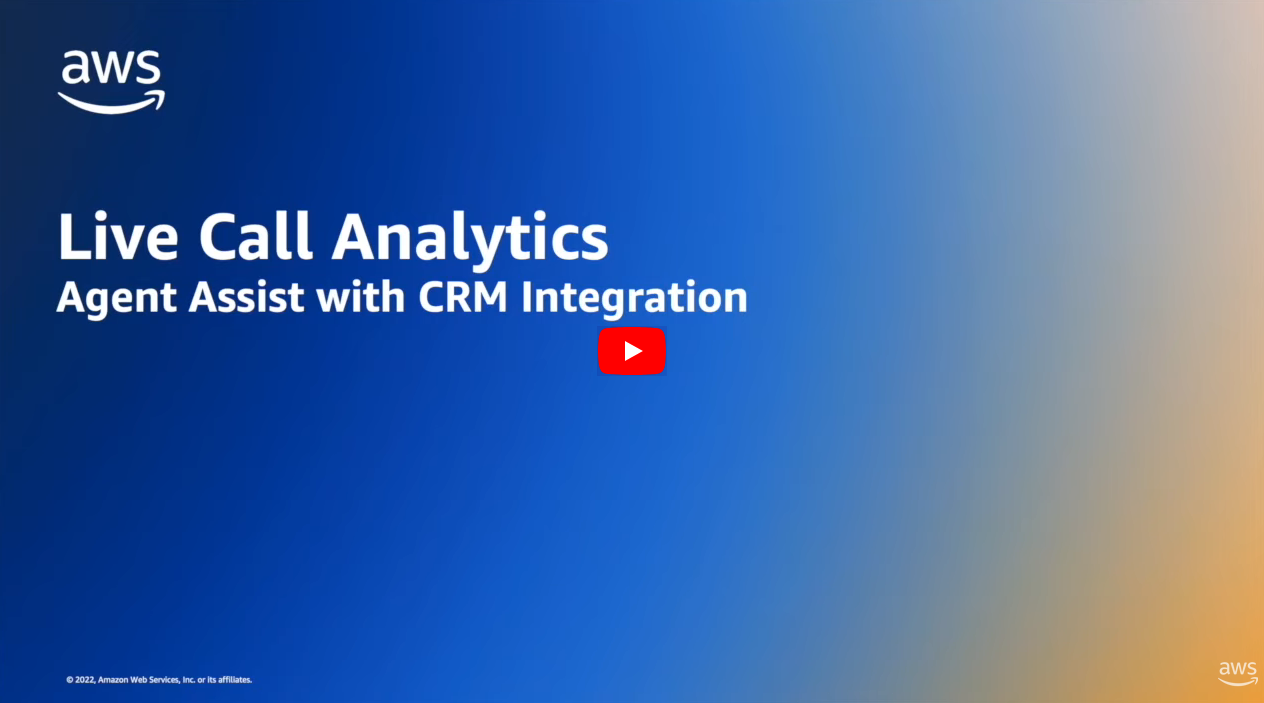 aws

Live Call Analytics
Agent Assist with CRM Integration

© 2022, Amazon Web Services, Inc. or its affiliates.

aws